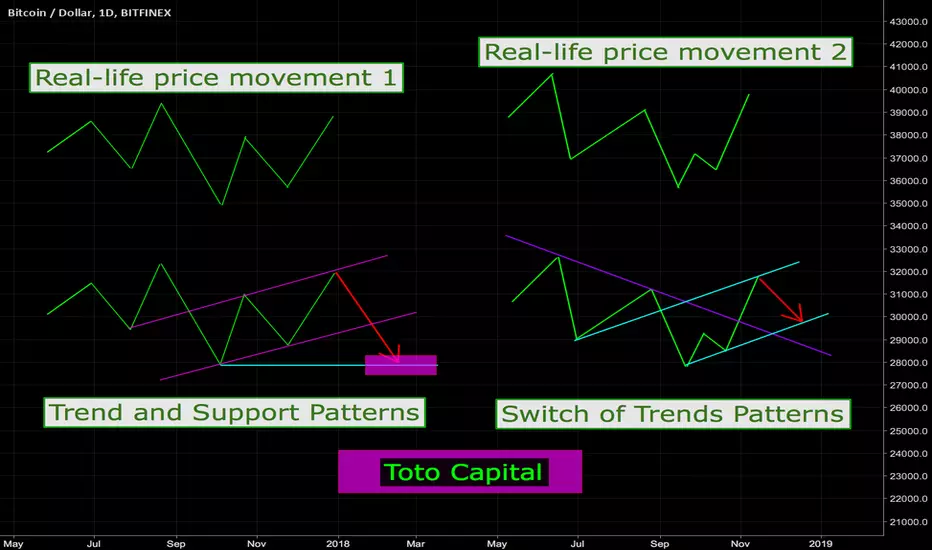 Bitcoin / Dollar, 1D, BITFINEX

Real-life price movement 1

Real-life price movement 2

Trend and Support Patterns

Switch of Trends Patterns

Toto Capital

43000.0
42000.0
41000.0
40000.0
39000.0
38000.0
37000.0
36000.0
35000.0
34000.0
33000.0
32000.0
31000.0
30000.0
29000.0
28000.0
27000.0
26000.0
25000.0
24000.0
23000.0
22000.0
21000.0

May Jul Sep Nov 2018 Mar May Jul Sep Nov 2019